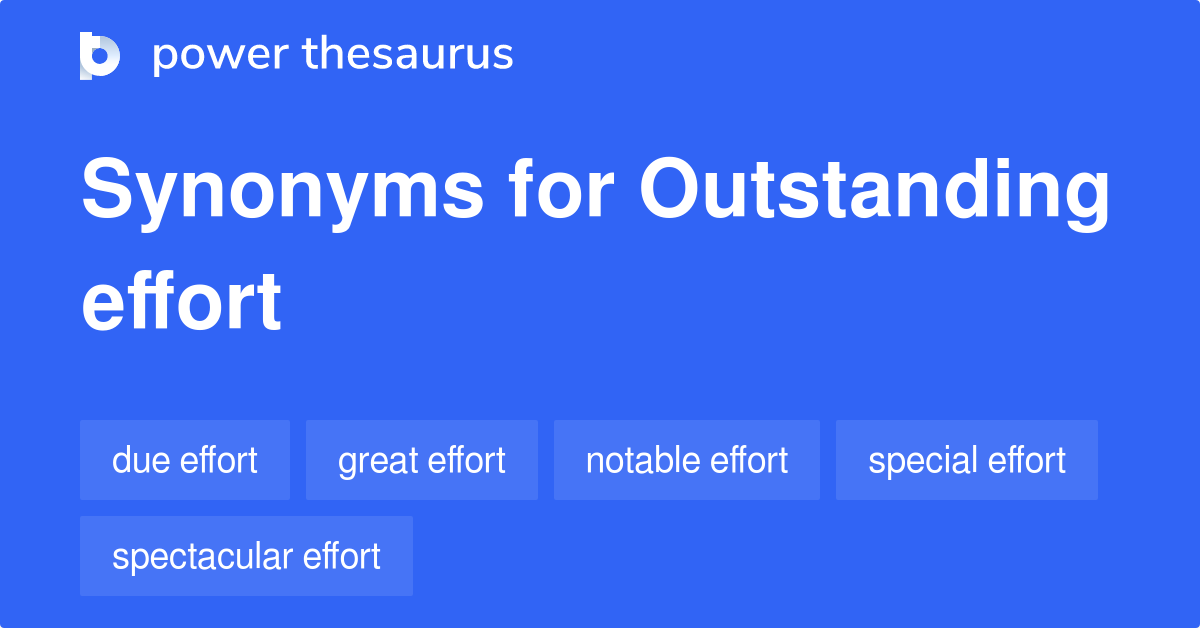 power thesaurus

Synonyms for Outstanding effort

due effort
great effort
notable effort
special effort
spectacular effort